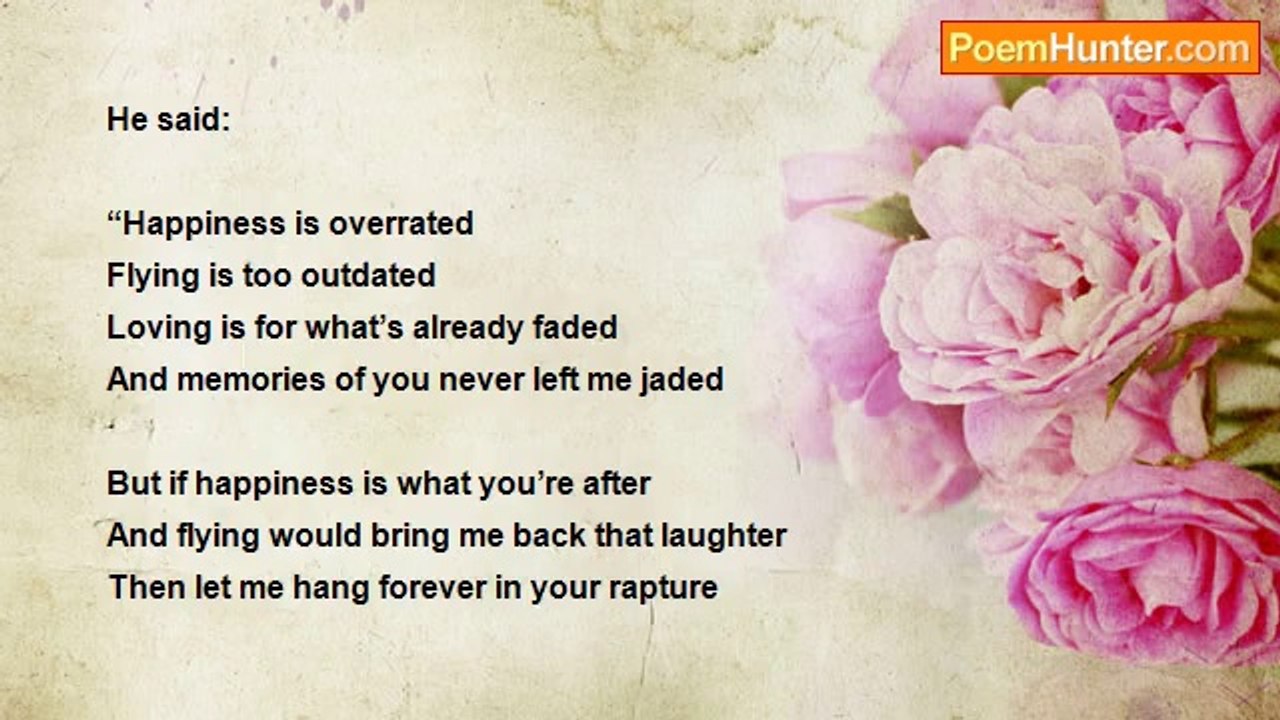 PoemHunter.com

He said:

“Happiness is overrated
Flying is too outdated
Loving is for what’s already faded
And memories of you never left me jaded

But if happiness is what you’re after
And flying would bring me back that laughter
Then let me hang forever in your rapture